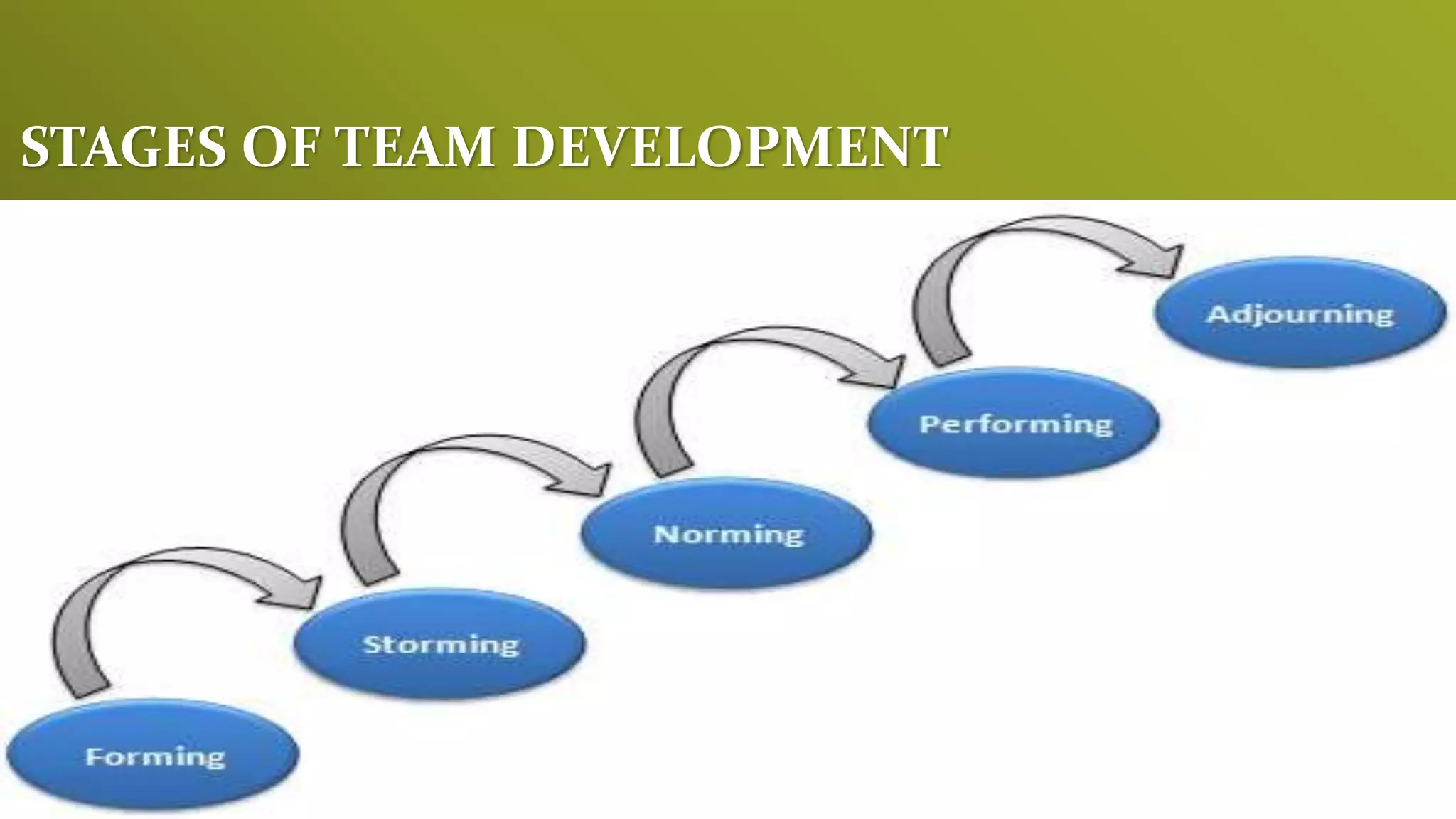 STAGES OF TEAM DEVELOPMENT

Forming

Storming

Norming

Performing

Adjourning